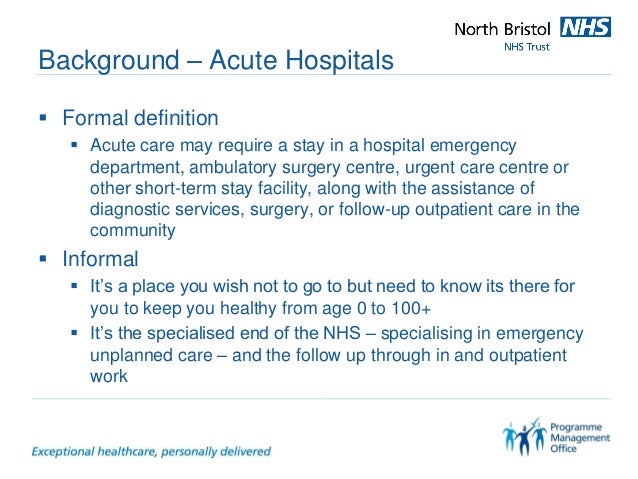 North Bristol NHS
NHS Trust

Background – Acute Hospitals

▪ Formal definition
▪ Acute care may require a stay in a hospital emergency department, ambulatory surgery centre, urgent care centre or other short-term stay facility, along with the assistance of diagnostic services, surgery, or follow-up outpatient care in the community

▪ Informal
▪ It's a place you wish not to go to but need to know its there for you to keep you healthy from age 0 to 100+
▪ It's the specialised end of the NHS – specialising in emergency unplanned care – and the follow up through in and outpatient work

Exceptional healthcare, personally delivered

Programme Management Office